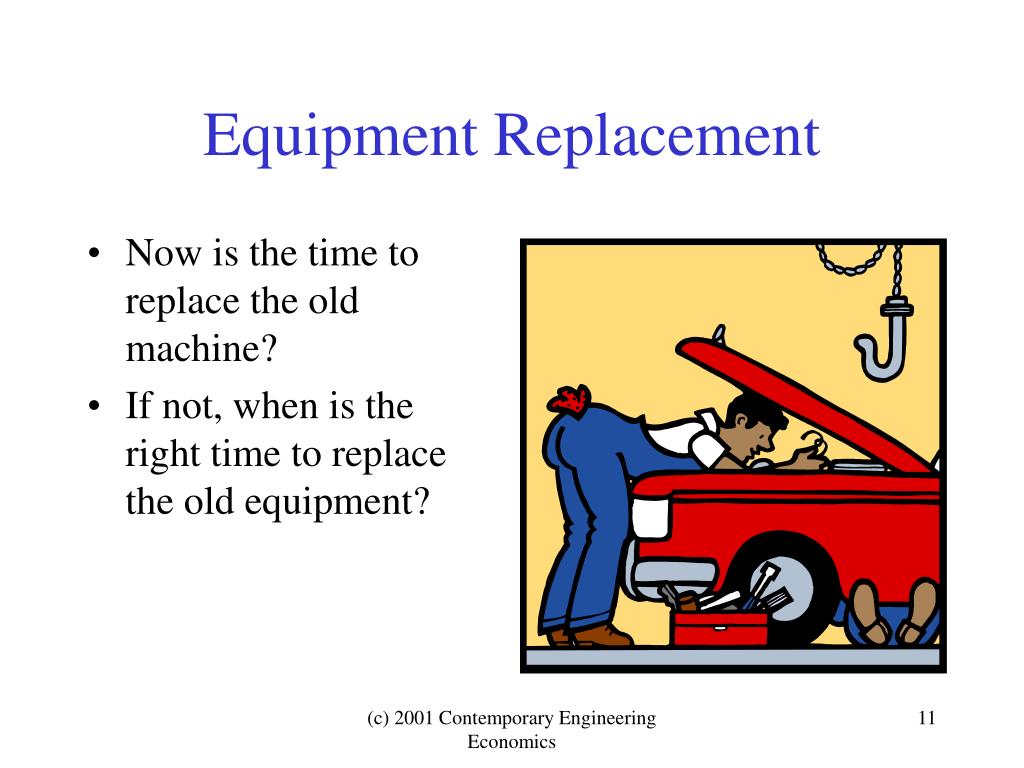 Equipment Replacement

• Now is the time to replace the old machine?

• If not, when is the right time to replace the old equipment?

(c) 2001 Contemporary Engineering Economics

11